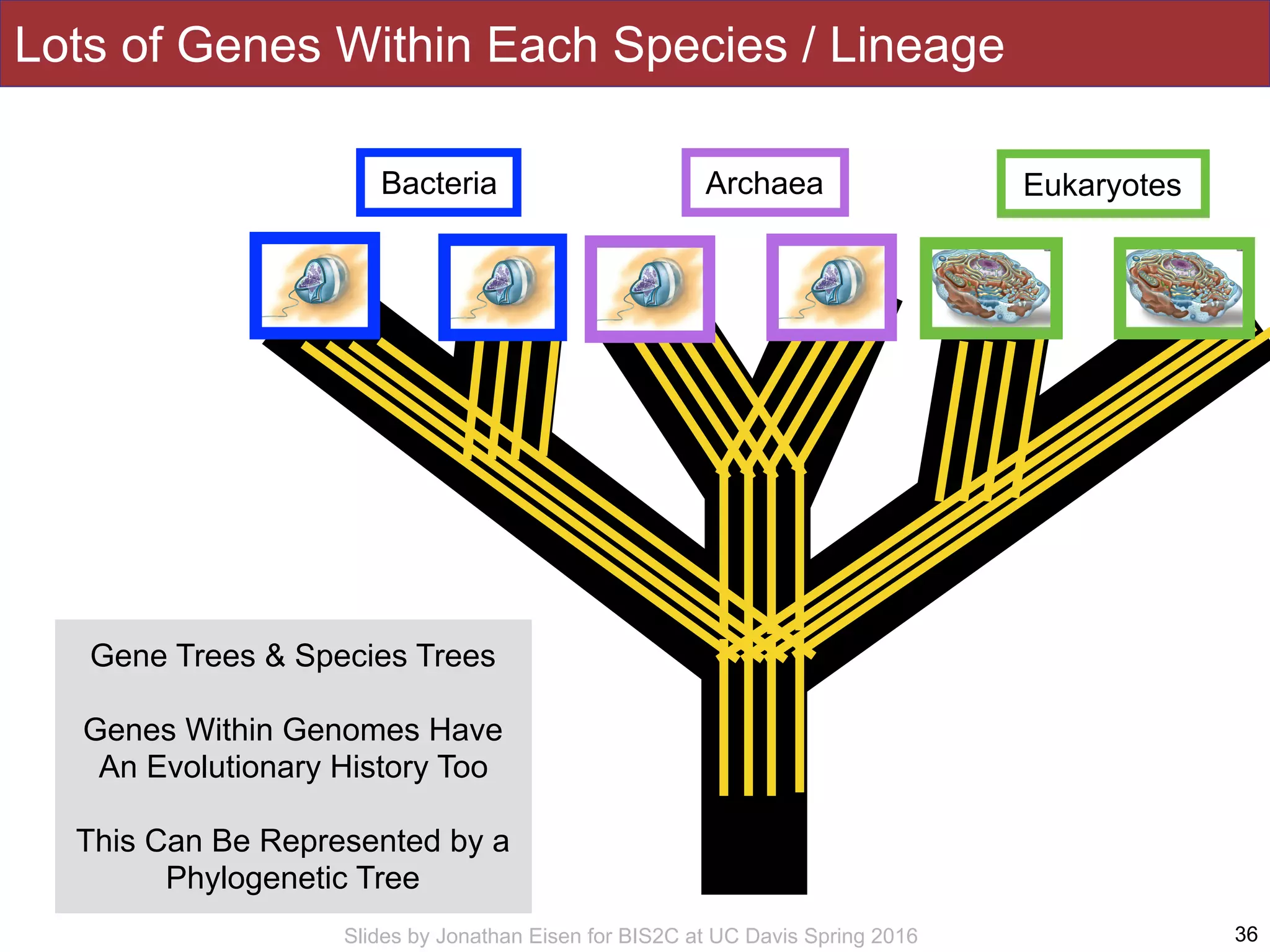 Lots of Genes Within Each Species / Lineage

Bacteria

Archaea

Eukaryotes

Gene Trees & Species Trees

Genes Within Genomes Have An Evolutionary History Too

This Can Be Represented by a Phylogenetic Tree

Slides by Jonathan Eisen for BIS2C at UC Davis Spring 2016

36